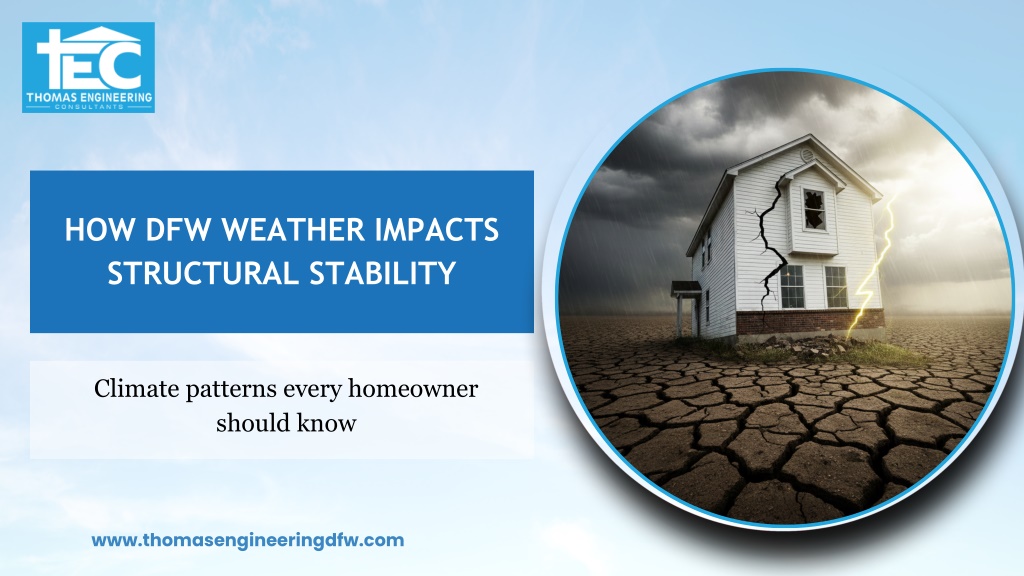 tEC
THOMAS ENGINEERING
CONSULTANTS

HOW DFW WEATHER IMPACTS STRUCTURAL STABILITY

Climate patterns every homeowner should know

www.thomasengineeringdfw.com